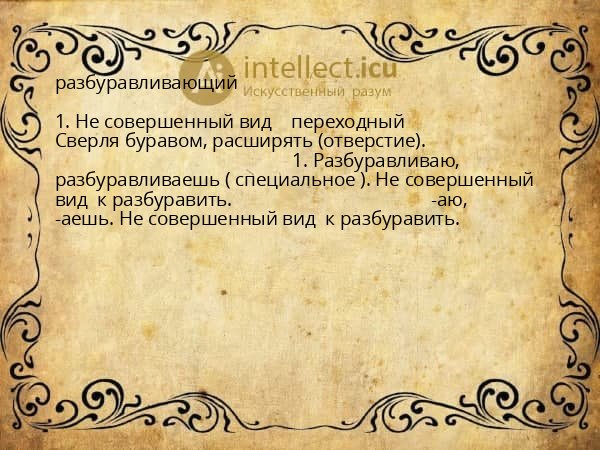 intellect.icu
Искусственный разум

разбуравливающий

1. Не совершенный вид переходный Сверля буравом, расширять (отверстие). 1. Разбуравливаю, разбуравливаешь ( специальное ). Не совершенный вид к разбуравить. -аю, -аешь. Не совершенный вид к разбуравить.